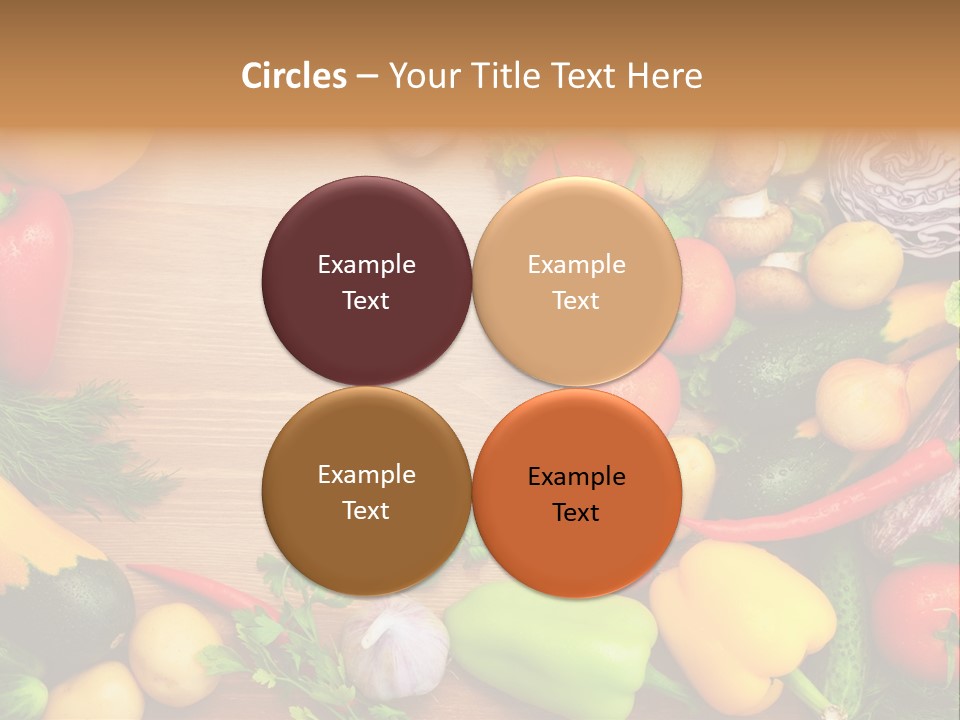 Circles – Your Title Text Here

Example Text

Example Text

Example Text

Example Text